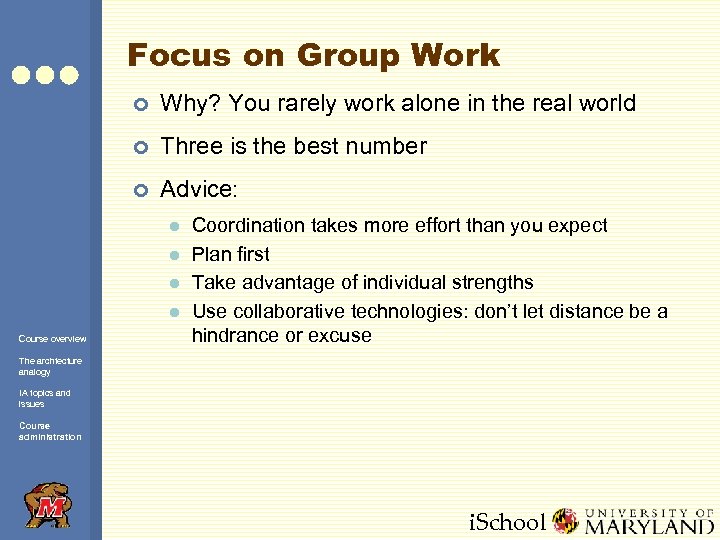 Focus on Group Work

Why? You rarely work alone in the real world

Three is the best number

Advice:

Coordination takes more effort than you expect

Plan first

Take advantage of individual strengths

Use collaborative technologies: don't let distance be a hindrance or excuse

Course overview

The architecture analogy

IA topics and issues

Course administration

M

iSchool UNIVERSITY OF MARYLAND